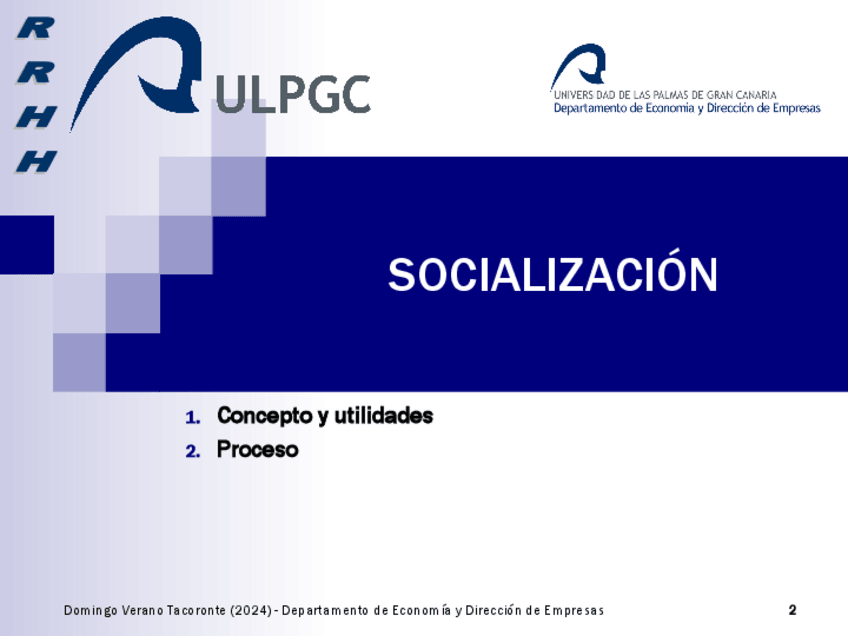 R
R
H
H

ULPGC

UNIVERSIDAD DE LAS PALMAS DE GRAN CANARIA
Departamento de Economía y Dirección de Empresas

SOCIALIZACIÓN

1. Concepto y utilidades
2. Proceso

Domingo Verano Tacoronte (2024) - Departamento de Economía y Dirección de Empresas

2